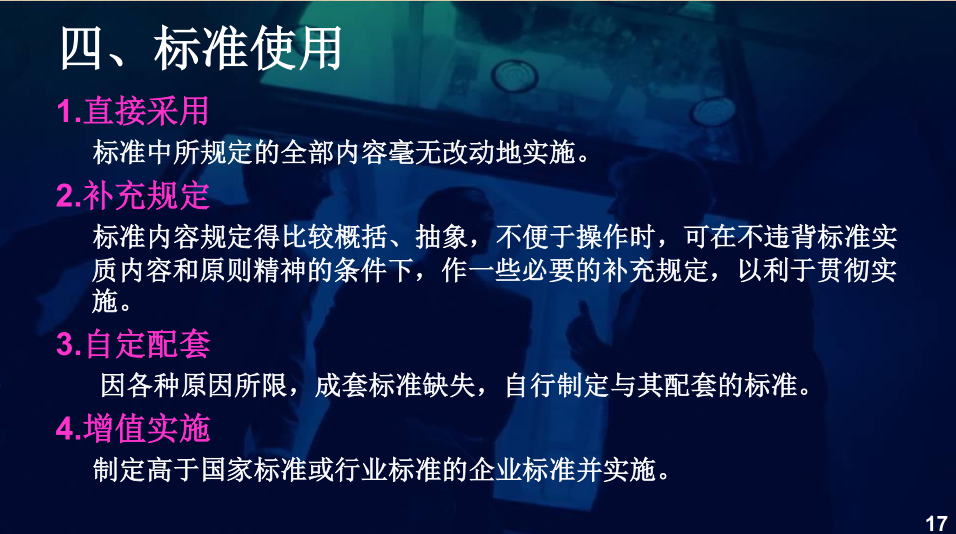 四、标准使用

1.直接采用

标准中所规定的全部内容毫无改动地实施。

2.补充规定

标准内容规定得比较概括、抽象，不便于操作时，可在不违背标准实质内容和原则精神的条件下，作一些必要的补充规定，以利于贯彻实施。

3.自定配套

因各种原因所限，成套标准缺失，自行制定与其配套的标准。

4.增值实施

制定高于国家标准或行业标准的企业标准并实施。

17